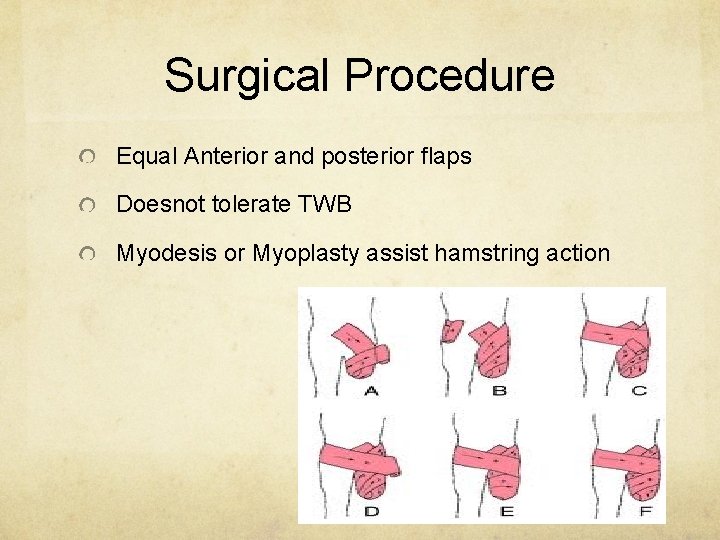 Surgical Procedure

Equal Anterior and posterior flaps

Doesnot tolerate TWB

Myodesis or Myoplasty assist hamstring action

A B C

D E F